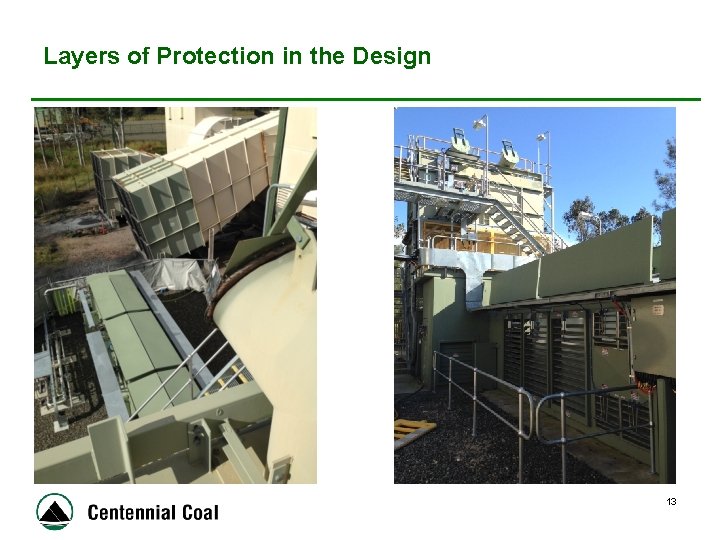 Layers of Protection in the Design

Centennial Coal

13